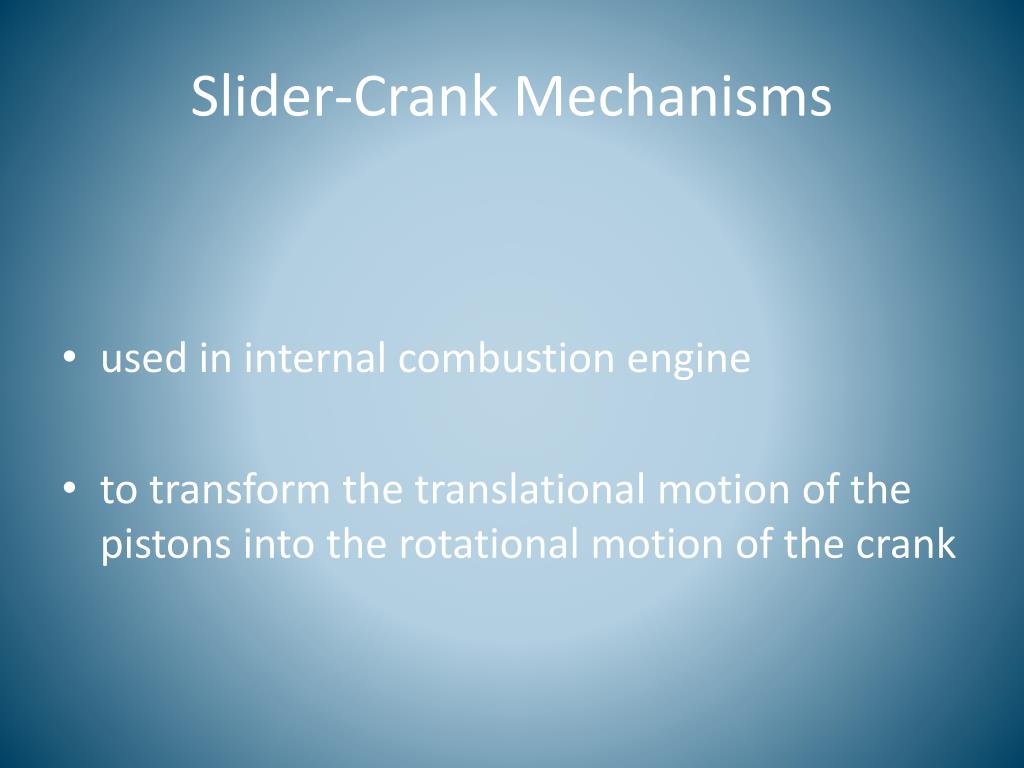 Slider-Crank Mechanisms

• used in internal combustion engine

• to transform the translational motion of the pistons into the rotational motion of the crank